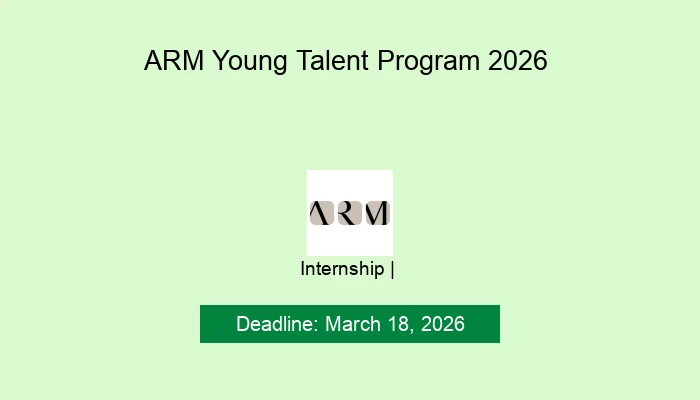 ARM Young Talent Program 2026

ARM

Internship |

Deadline: March 18, 2026